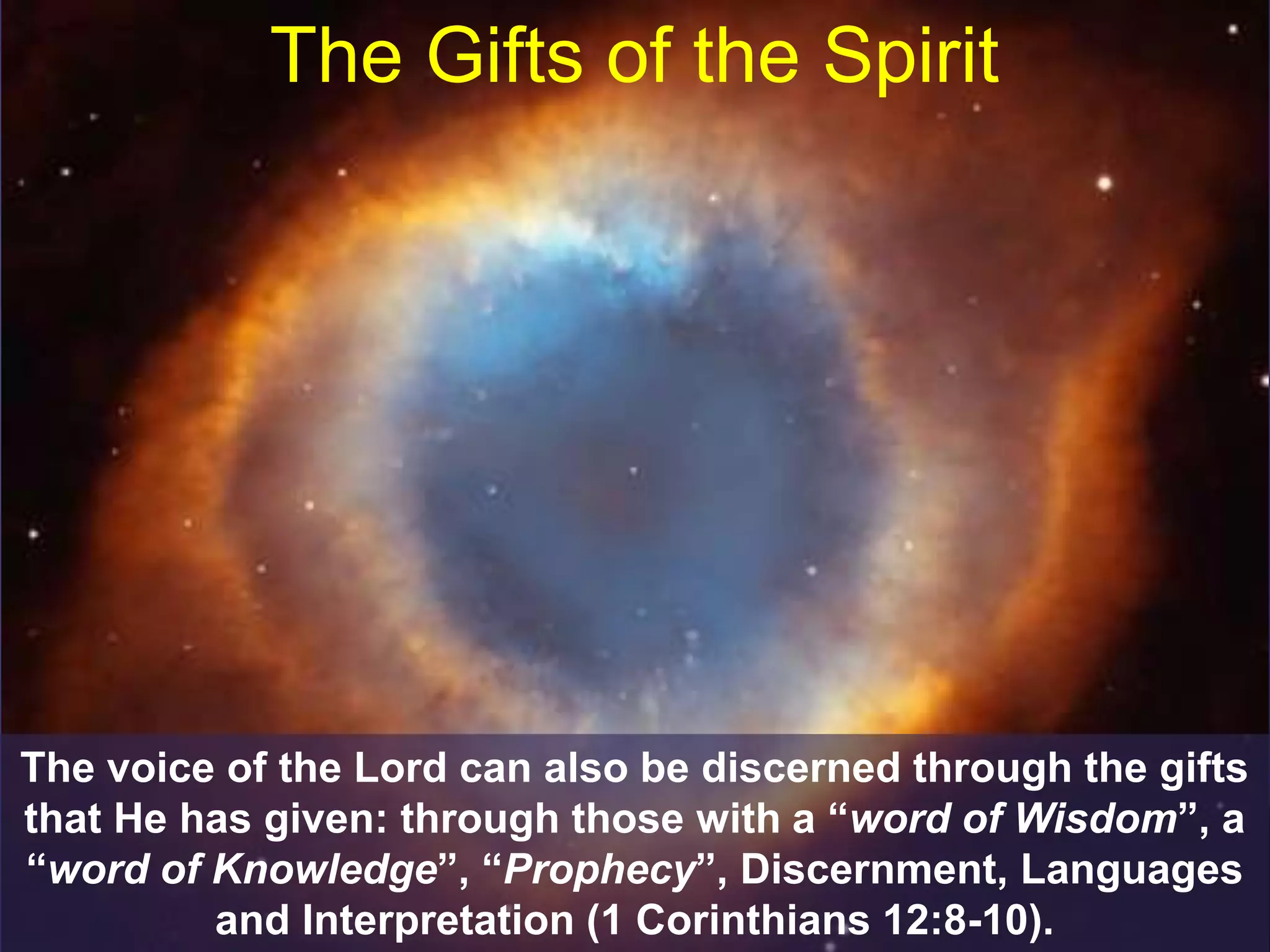 The Gifts of the Spirit

The voice of the Lord can also be discerned through the gifts that He has given: through those with a “word of Wisdom”, a “word of Knowledge”, “Prophecy”, Discernment, Languages and Interpretation (1 Corinthians 12:8-10).